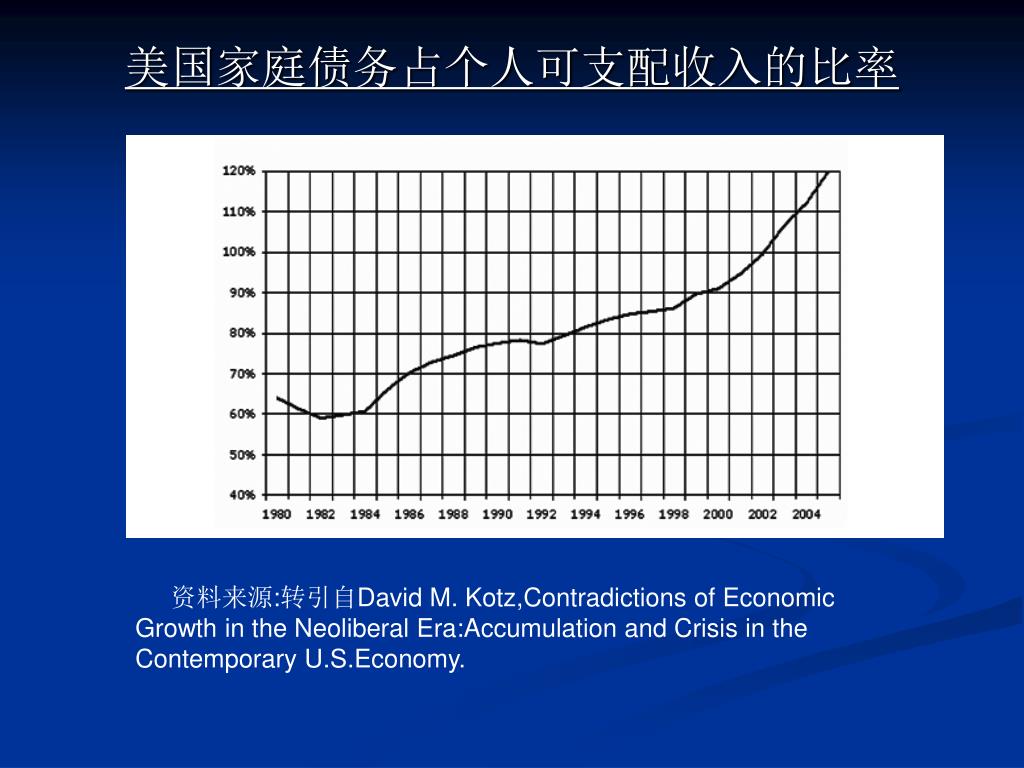 美国家庭债务占个人可支配收入的比率

120%
110%
100%
90%
80%
70%
60%
50%
40%

1980 1982 1984 1986 1988 1990 1992 1994 1996 1998 2000 2002 2004

资料来源:转引自David M. Kotz,Contradictions of Economic Growth in the Neoliberal Era:Accumulation and Crisis in the Contemporary U.S.Economy.